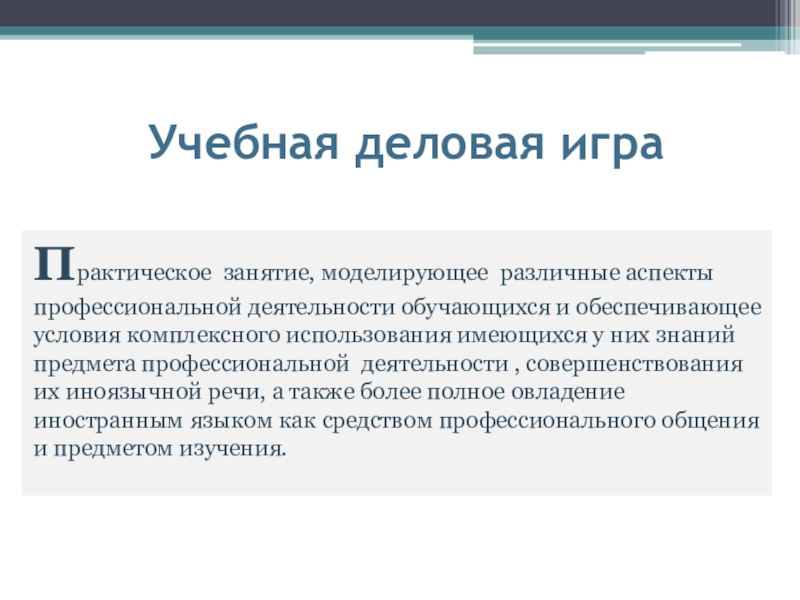 Учебная деловая игра

Практическое занятие, моделирующее различные аспекты профессиональной деятельности обучающихся и обеспечивающее условия комплексного использования имеющихся у них знаний предмета профессиональной деятельности , совершенствования их иноязычной речи, а также более полное овладение иностранным языком как средством профессионального общения и предметом изучения.